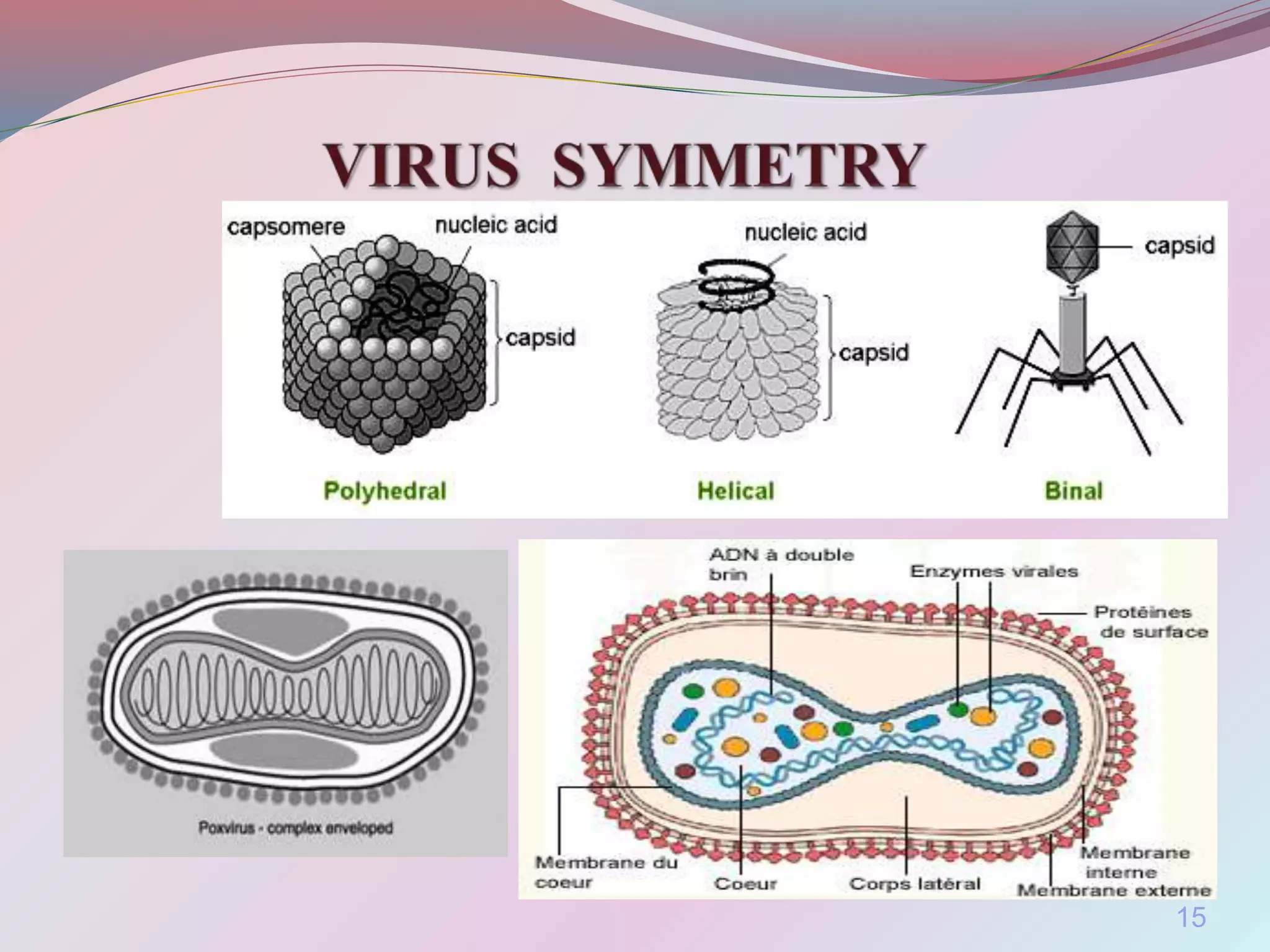 VIRUS SYMMETRY

capsomere
nucleic acid
capsid
Polyhedral

nucleic acid
capsid
Helical

capsid
Binal

Poxvirus - complex enveloped

ADN à double brin
Enzymes virales
Protéines de surface
Membrane du coeur
Coeur
Corps latéral
Membrane interne
Membrane externe

15